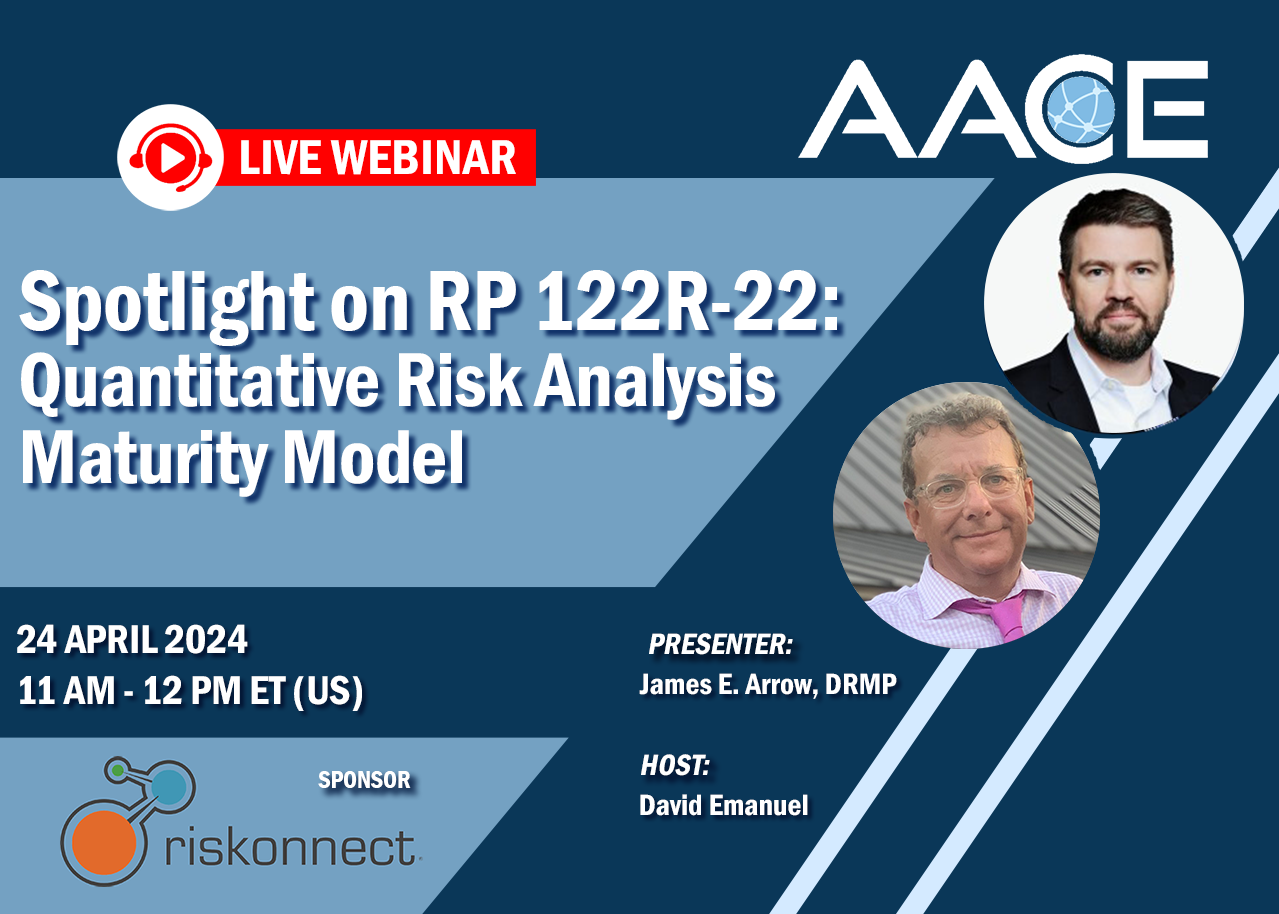 AACE

LIVE WEBINAR

Spotlight on RP 122R-22: Quantitative Risk Analysis Maturity Model

24 APRIL 2024
11 AM - 12 PM ET (US)

PRESENTER:
James E. Arrow, DRMP

HOST:
David Emanuel

SPONSOR

riskonnect